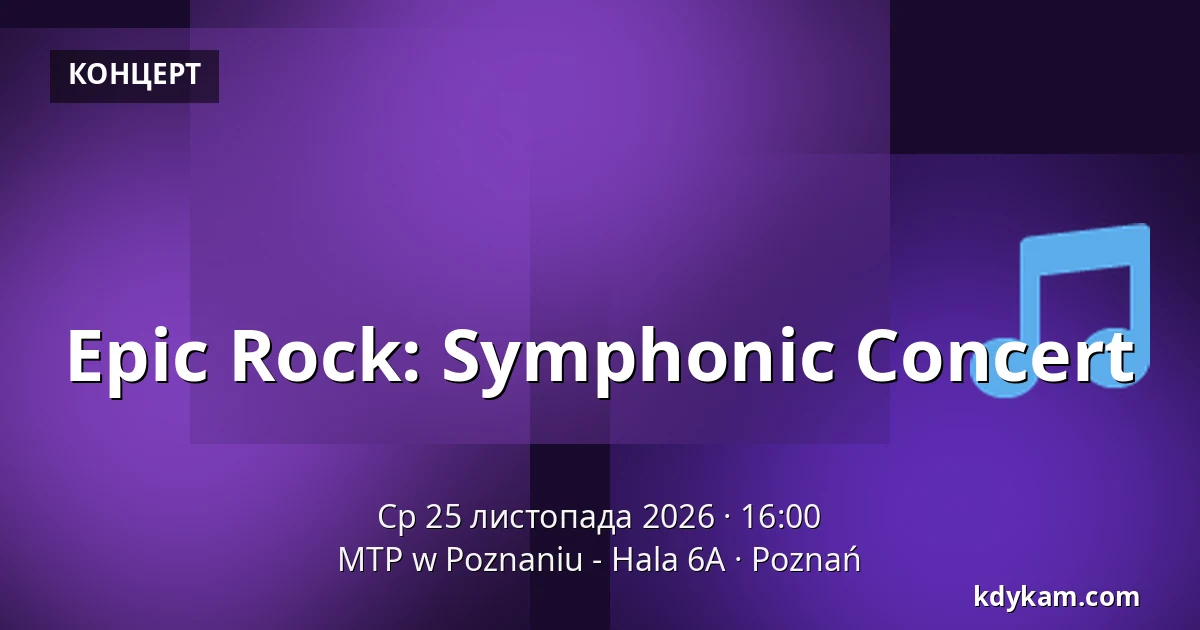 КОНЦЕРТ

Epic Rock: Symphonic Concert

Ср 25 листопада 2026 · 16:00
MTP w Poznaniu - Hala 6A · Poznań

kdykam.com